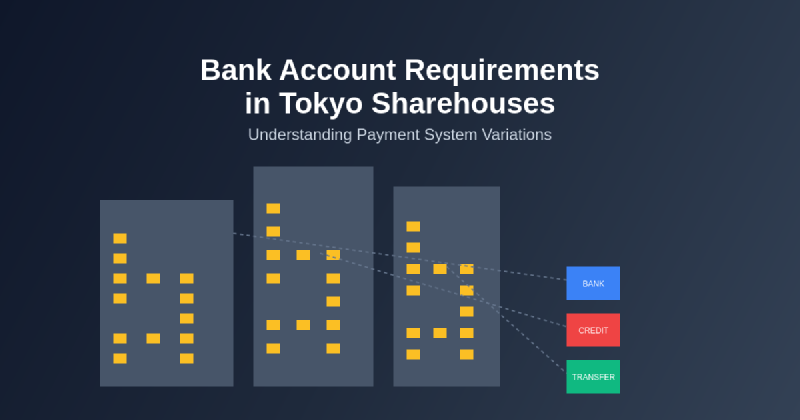 Bank Account Requirements in Tokyo Sharehouses

Understanding Payment System Variations

BANK

CREDIT

TRANSFER